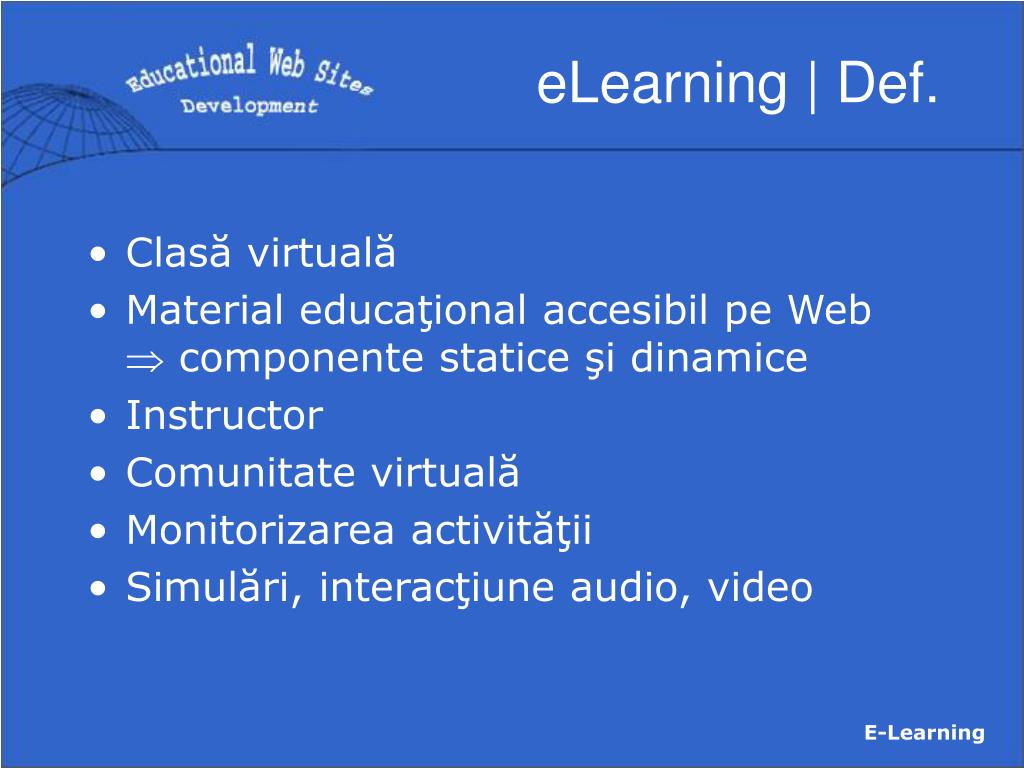 Educational Web Sites
Development

eLearning | Def.

• Clasă virtuală
• Material educaţional accesibil pe Web $\Rightarrow$ componente statice şi dinamice
• Instructor
• Comunitate virtuală
• Monitorizarea activităţii
• Simulări, interacţiune audio, video

E-Learning